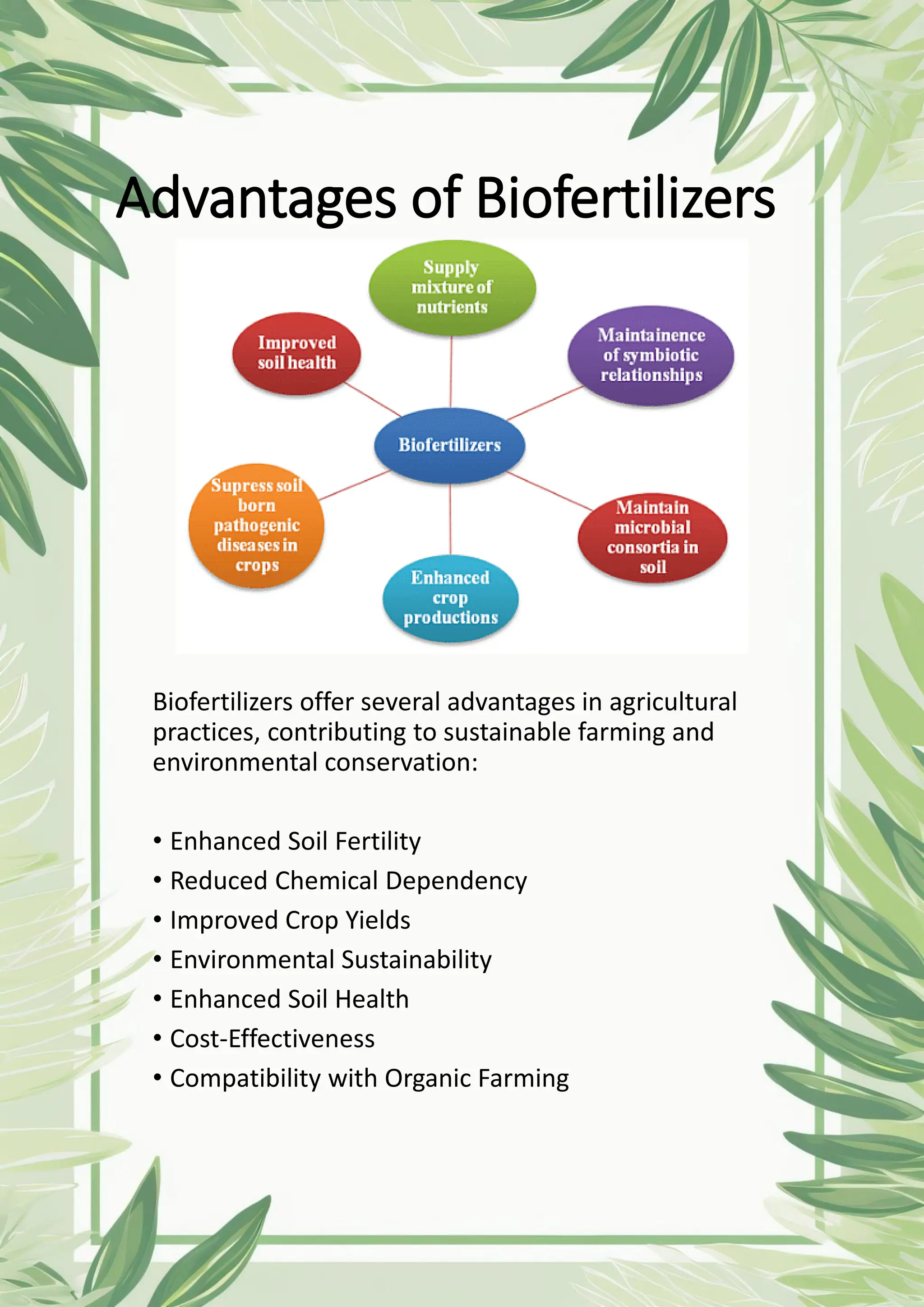 Advantages of Biofertilizers

Supply mixture of nutrients

Improved soil health

Maintainence of symbiotic relationships

Biofertilizers

Supress soil born pathogenic diseases in crops

Maintain microbial consortia in soil

Enhanced crop productions

Biofertilizers offer several advantages in agricultural practices, contributing to sustainable farming and environmental conservation:

• Enhanced Soil Fertility
• Reduced Chemical Dependency
• Improved Crop Yields
• Environmental Sustainability
• Enhanced Soil Health
• Cost-Effectiveness
• Compatibility with Organic Farming